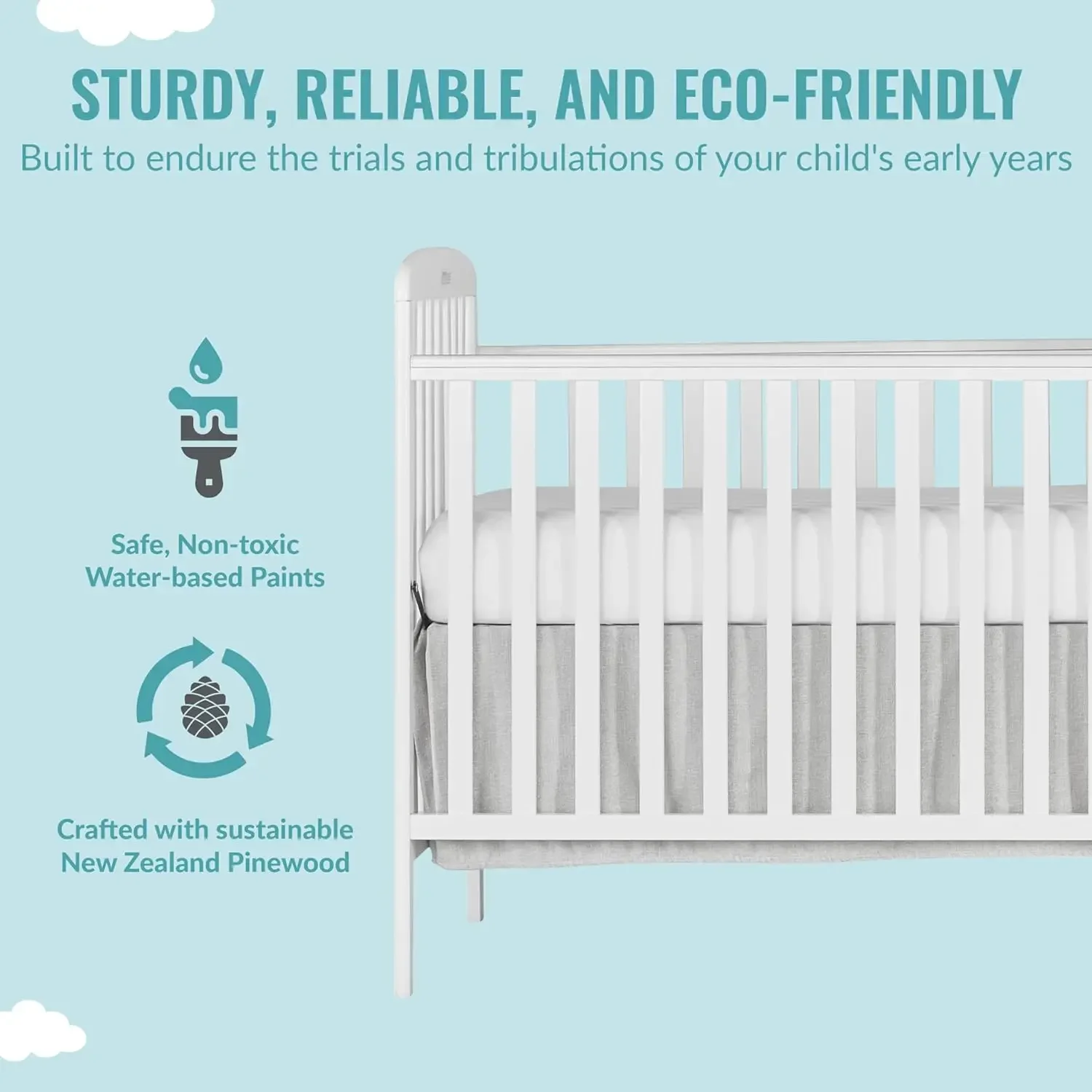 STURDY, RELIABLE, AND ECO-FRIENDLY
Built to endure the trials and tribulations of your child's early years

Safe, Non-toxic Water-based Paints

Crafted with sustainable New Zealand Pinewood